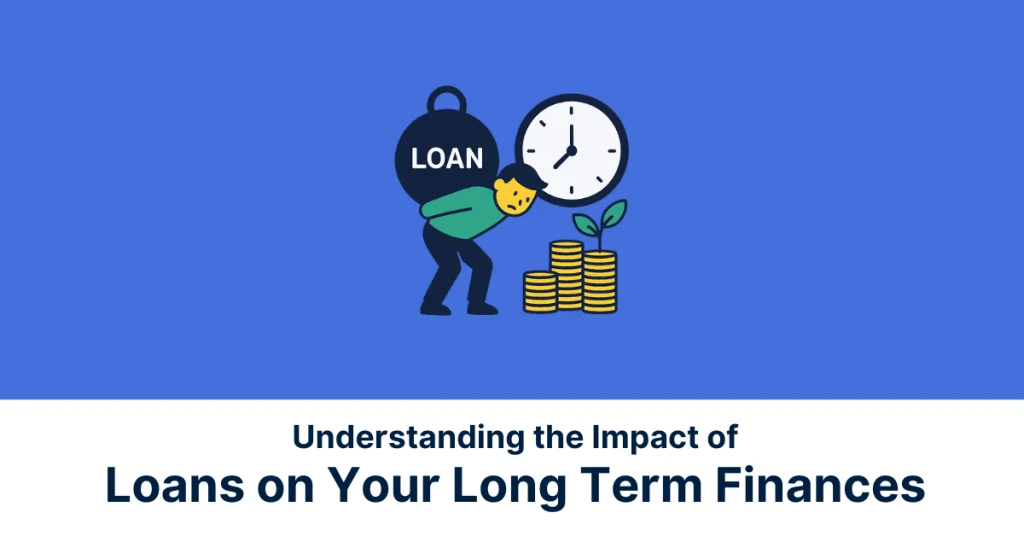 LOAN

Understanding the Impact of
Loans on Your Long Term Finances